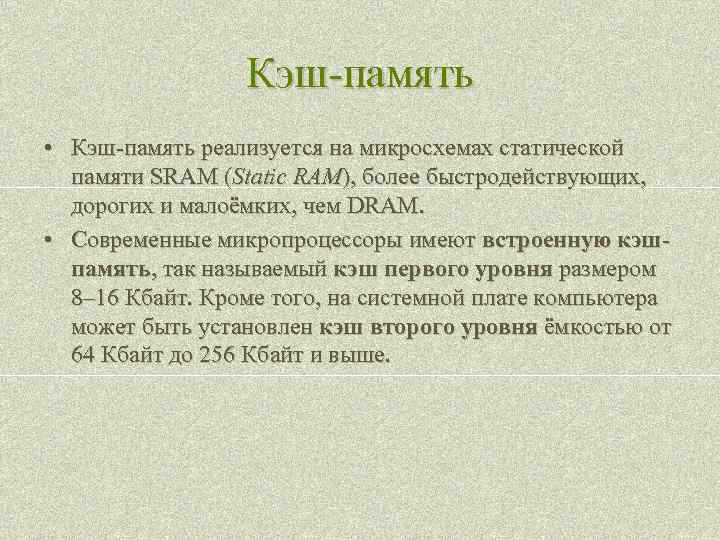 Кэш-память

• Кэш-память реализуется на микросхемах статической памяти SRAM (Static RAM), более быстродействующих, дорогих и малоёмких, чем DRAM.

• Современные микропроцессоры имеют встроенную кэш-память, так называемый кэш первого уровня размером 8–16 Кбайт. Кроме того, на системной плате компьютера может быть установлен кэш второго уровня ёмкостью от 64 Кбайт до 256 Кбайт и выше.